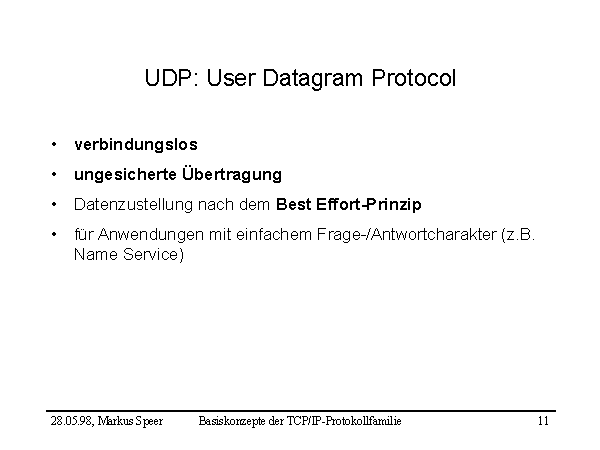 UDP: User Datagram Protocol

• verbindungslos

• ungesicherte Übertragung

• Datenzustellung nach dem Best Effort-Prinzip

• für Anwendungen mit einfachem Frage-/Antwortcharakter (z.B. Name Service)

28.05.98, Markus Speer Basiskonzepte der TCP/IP-Protokollfamilie 11